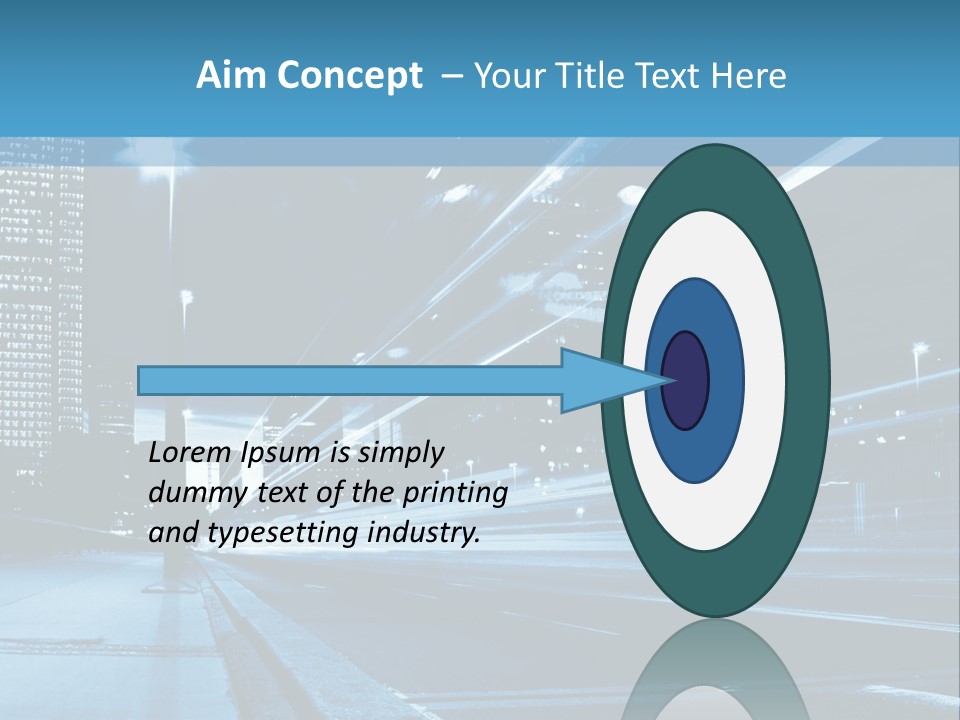 Aim Concept – Your Title Text Here

Lorem Ipsum is simply dummy text of the printing and typesetting industry.